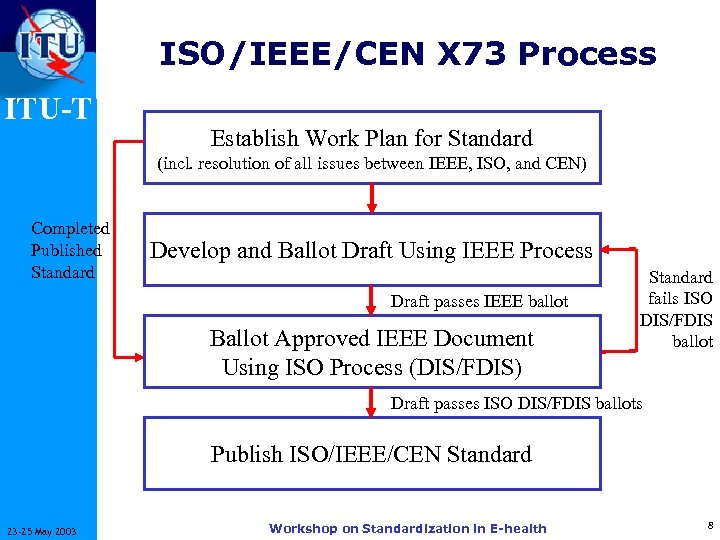 ITU

ITU-T

ISO/IEEE/CEN X73 Process

Establish Work Plan for Standard
(incl. resolution of all issues between IEEE, ISO, and CEN)

Completed Published Standard

Develop and Ballot Draft Using IEEE Process

Draft passes IEEE ballot

Standard fails ISO DIS/FDIS ballot

Ballot Approved IEEE Document Using ISO Process (DIS/FDIS)

Draft passes ISO DIS/FDIS ballots

Publish ISO/IEEE/CEN Standard

23-25 May 2003

Workshop on Standardization in E-health

8